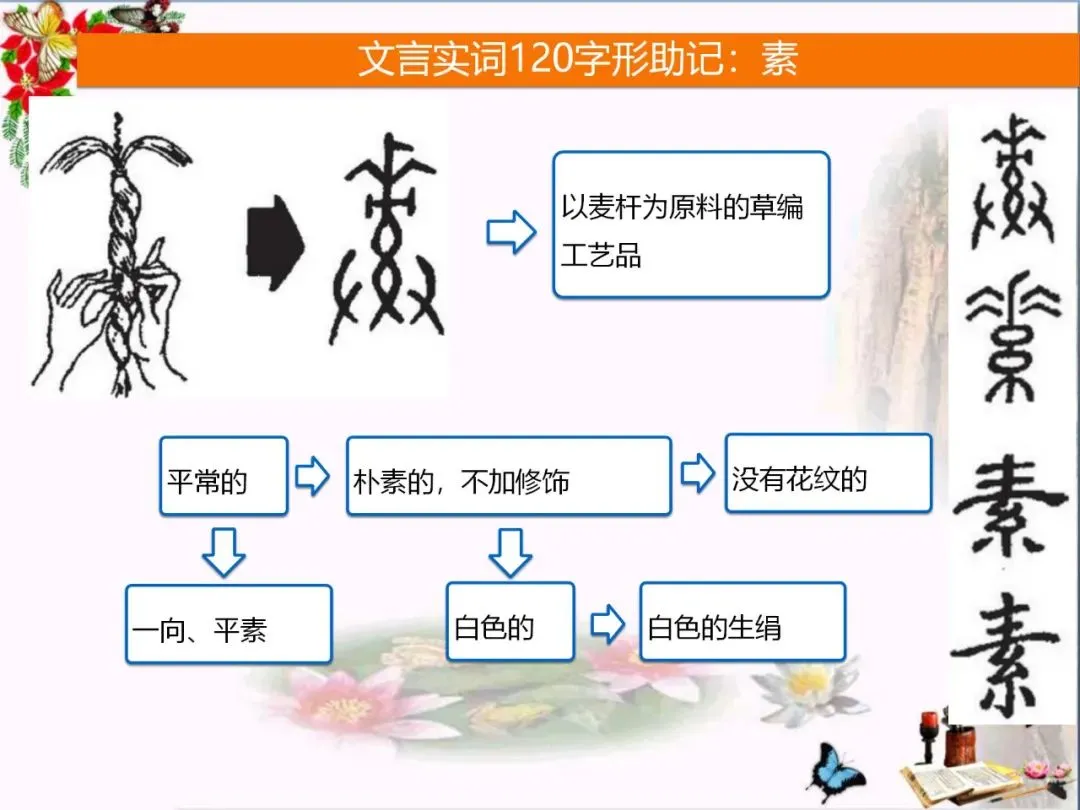 文言实词120字形助记：素

以麦杆为原料的草编工艺品

平常的

朴素的，不加修饰

没有花纹的

一向、平素

白色的

白色的生绢

素

素